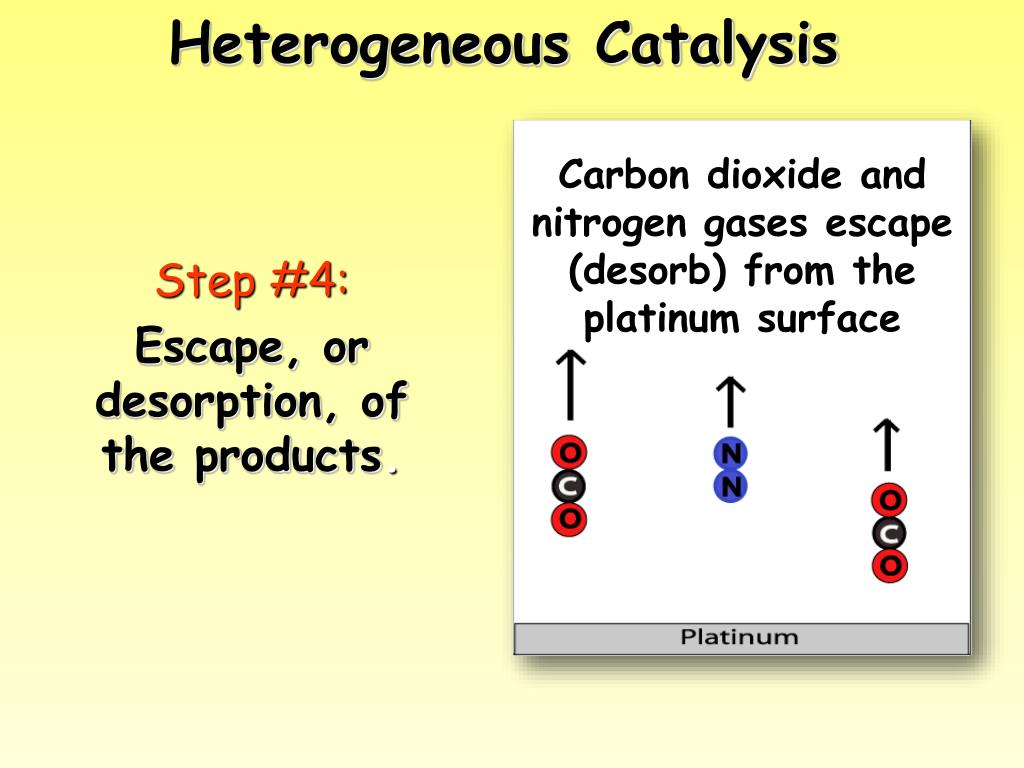 Heterogeneous Catalysis

Step #4:

Escape, or desorption, of the products.

Carbon dioxide and nitrogen gases escape (desorb) from the platinum surface

O
C
O

N
N

O
C
O

Platinum